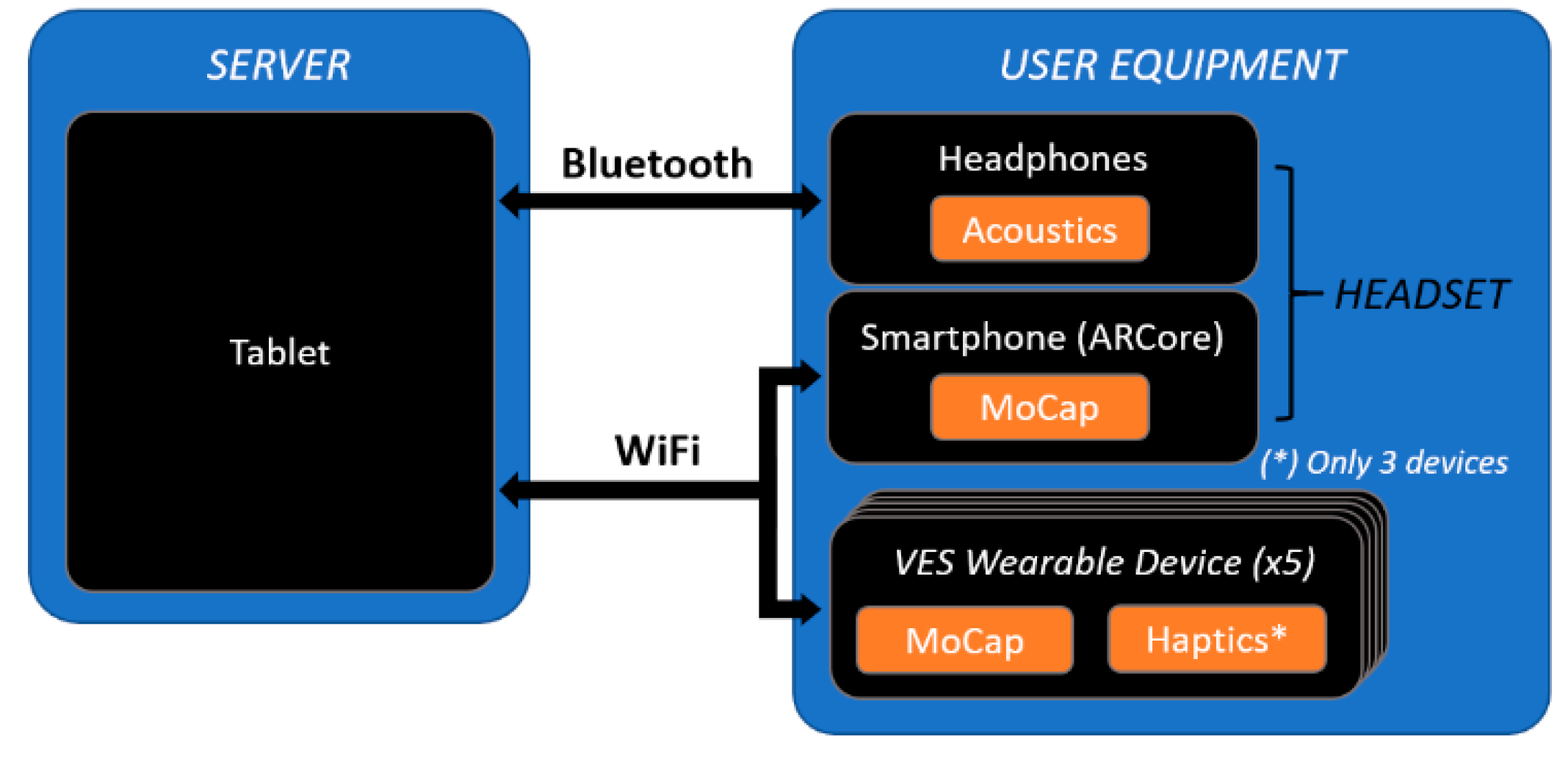 SERVER

Tablet

Bluetooth

WiFi

USER EQUIPMENT

Headphones

Acoustics

Smartphone (ARCore)

MoCap

HEADSET

(*) Only 3 devices

VES Wearable Device (x5)

MoCap

Haptics*